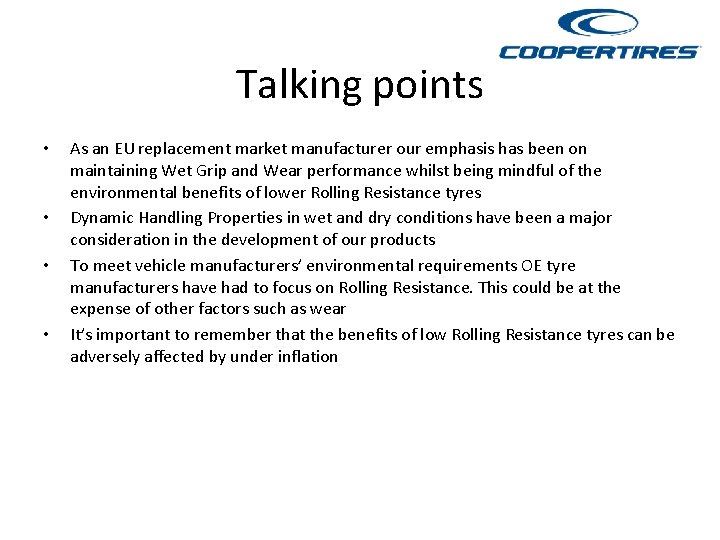 COOPERTIRES

Talking points

• As an EU replacement market manufacturer our emphasis has been on maintaining Wet Grip and Wear performance whilst being mindful of the environmental benefits of lower Rolling Resistance tyres

• Dynamic Handling Properties in wet and dry conditions have been a major consideration in the development of our products

• To meet vehicle manufacturers' environmental requirements OE tyre manufacturers have had to focus on Rolling Resistance. This could be at the expense of other factors such as wear

• It's important to remember that the benefits of low Rolling Resistance tyres can be adversely affected by under inflation